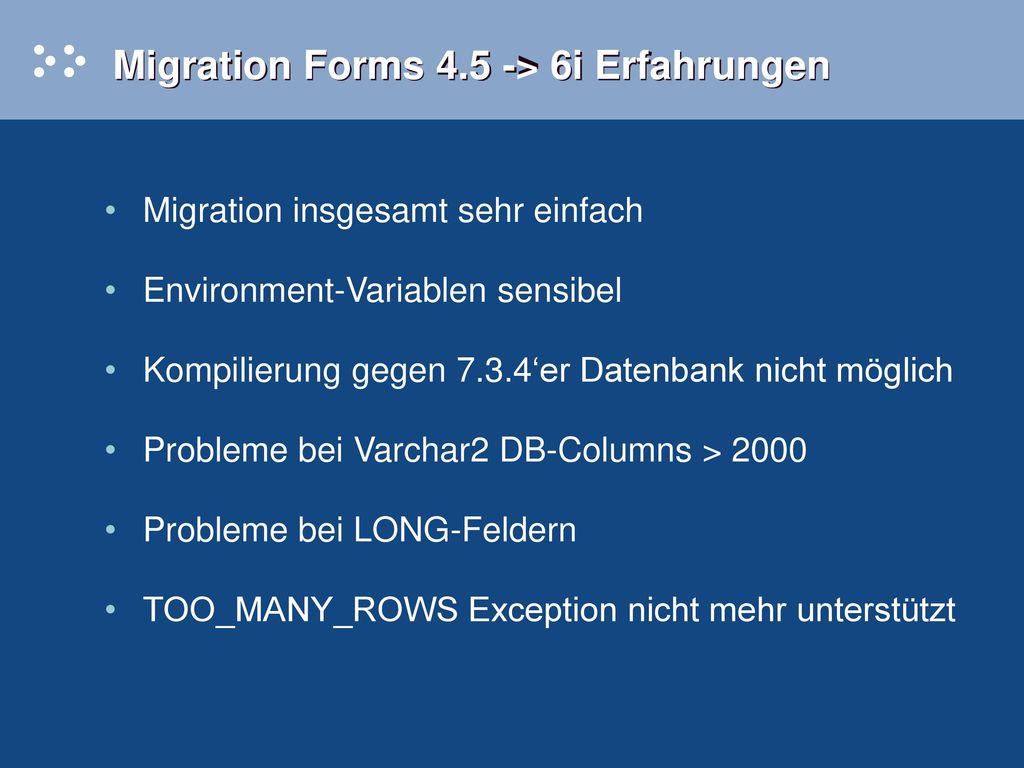 Migration Forms 4.5 -> 6i Erfahrungen

• Migration insgesamt sehr einfach

• Environment-Variablen sensibel

• Kompilierung gegen 7.3.4‘er Datenbank nicht möglich

• Probleme bei Varchar2 DB-Columns > 2000

• Probleme bei LONG-Feldern

• TOO_MANY_ROWS Exception nicht mehr unterstützt